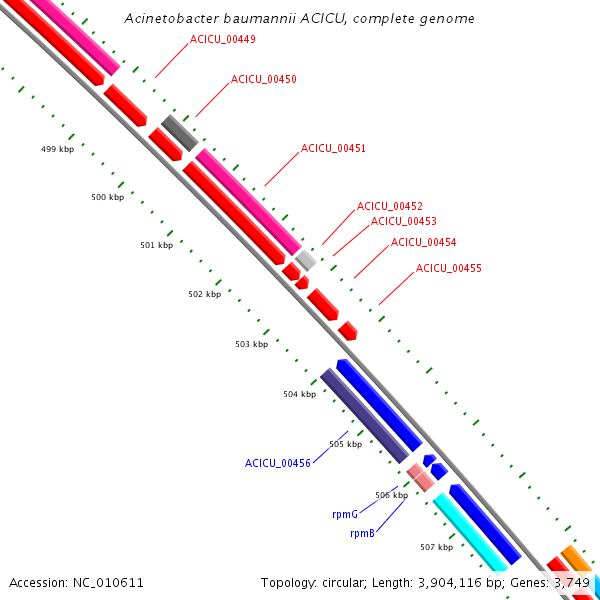 Acinetobacter baumannii ACICU, complete genome

ACICU_00449
ACICU_00450
ACICU_00451
ACICU_00452
ACICU_00453
ACICU_00454
ACICU_00455

499 kbp
500 kbp
501 kbp
502 kbp
503 kbp
504 kbp
505 kbp
506 kbp
507 kbp

ACICU_00456
rpmG
rpmB

Accession: NC_010611

Topology: circular; Length: 3,904,116 bp; Genes: 3,749